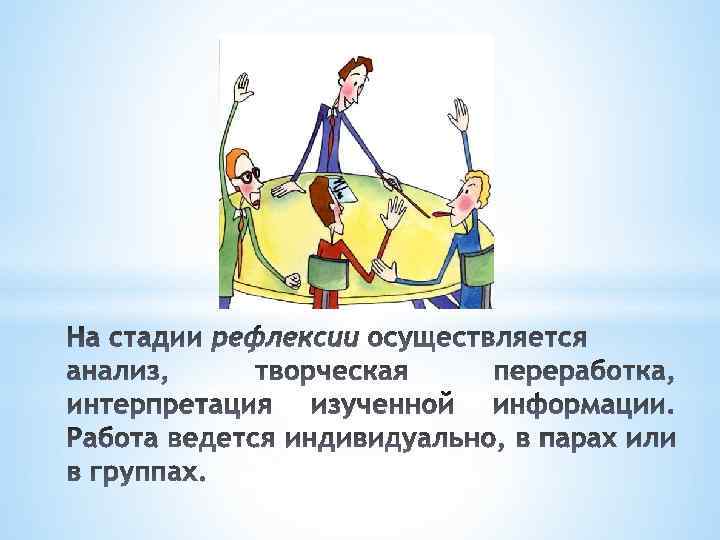 На стадии рефлексии осуществляется анализ, творческая переработка, интерпретация изученной информации. Работа ведется индивидуально, в парах или в группах.